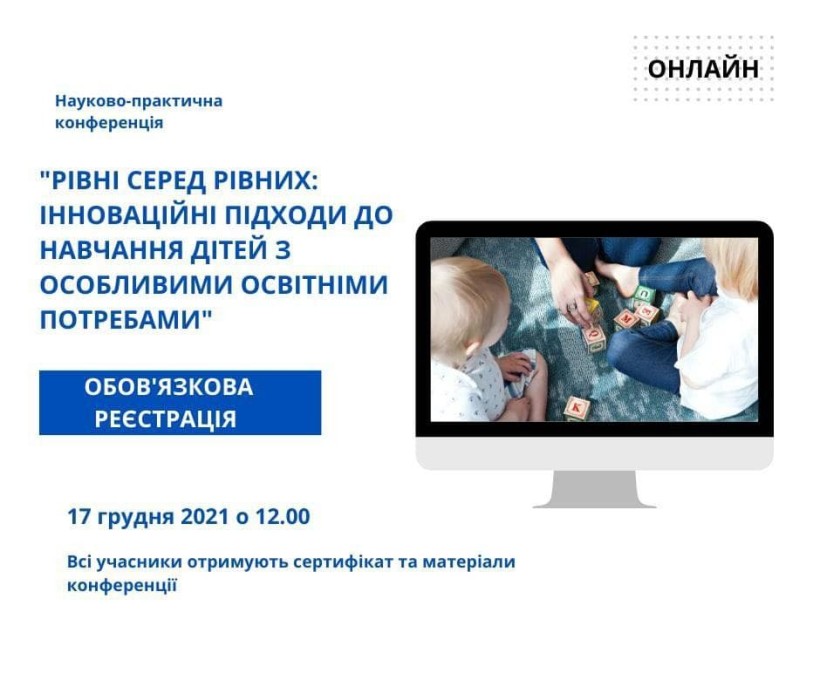 ОНЛАЙН

Науково-практична конференція

"РІВНІ СЕРЕД РІВНИХ: ІННОВАЦІЙНІ ПІДХОДИ ДО НАВЧАННЯ ДІТЕЙ З ОСОБЛИВИМИ ОСВІТНІМИ ПОТРЕБАМИ"

ОБОВ'ЯЗКОВА РЕЄСТРАЦІЯ

17 грудня 2021 о 12.00

Всі учасники отримують сертифікат та матеріали конференції